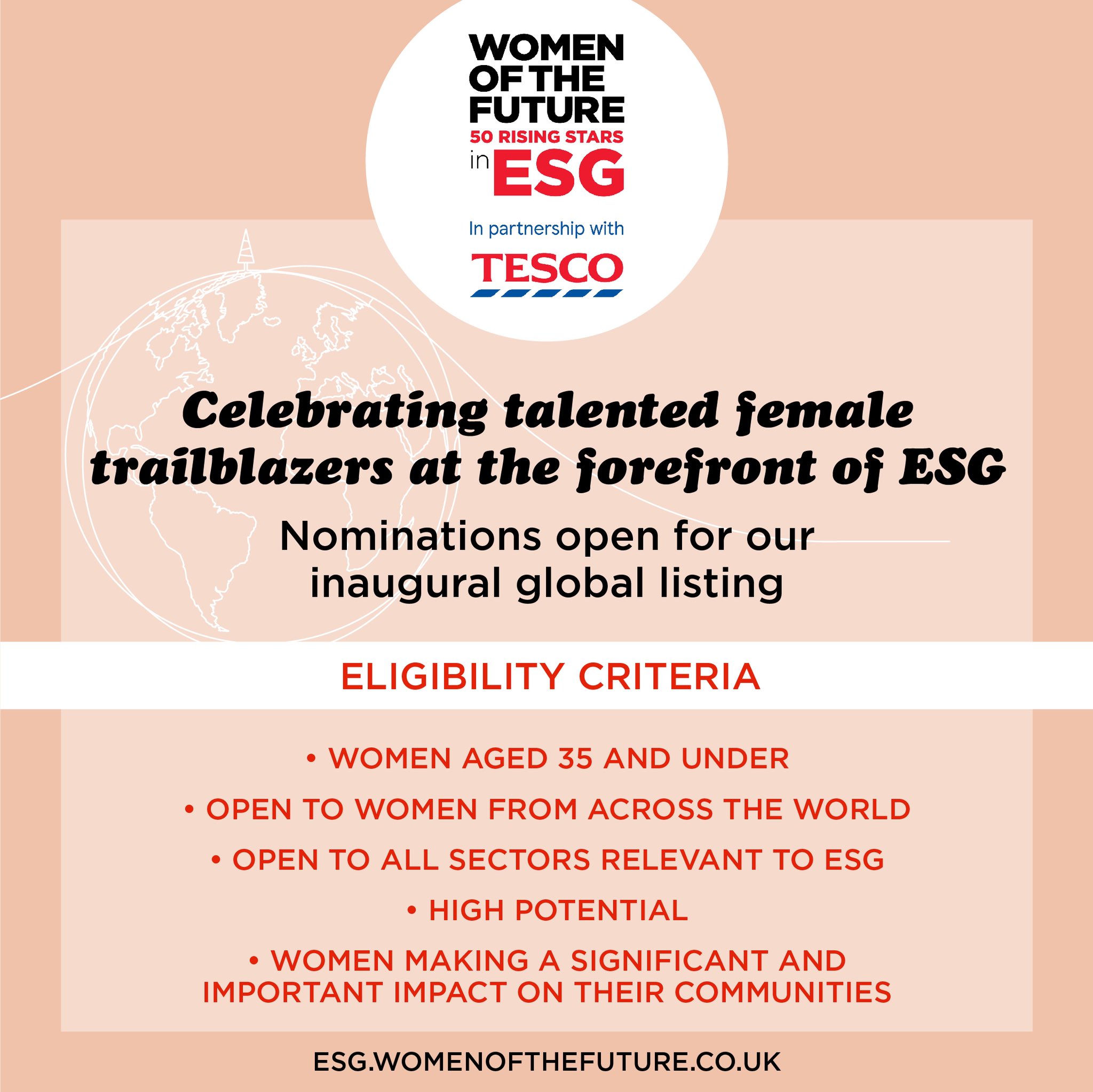 WOMEN OF THE FUTURE
50 RISING STARS
in ESG

In partnership with

TESCO

Celebrating talented female trailblazers at the forefront of ESG

Nominations open for our inaugural global listing

ELIGIBILITY CRITERIA

• WOMEN AGED 35 AND UNDER

• OPEN TO WOMEN FROM ACROSS THE WORLD

• OPEN TO ALL SECTORS RELEVANT TO ESG

• HIGH POTENTIAL

• WOMEN MAKING A SIGNIFICANT AND IMPORTANT IMPACT ON THEIR COMMUNITIES

ESG.WOMENOFTHEFUTURE.CO.UK